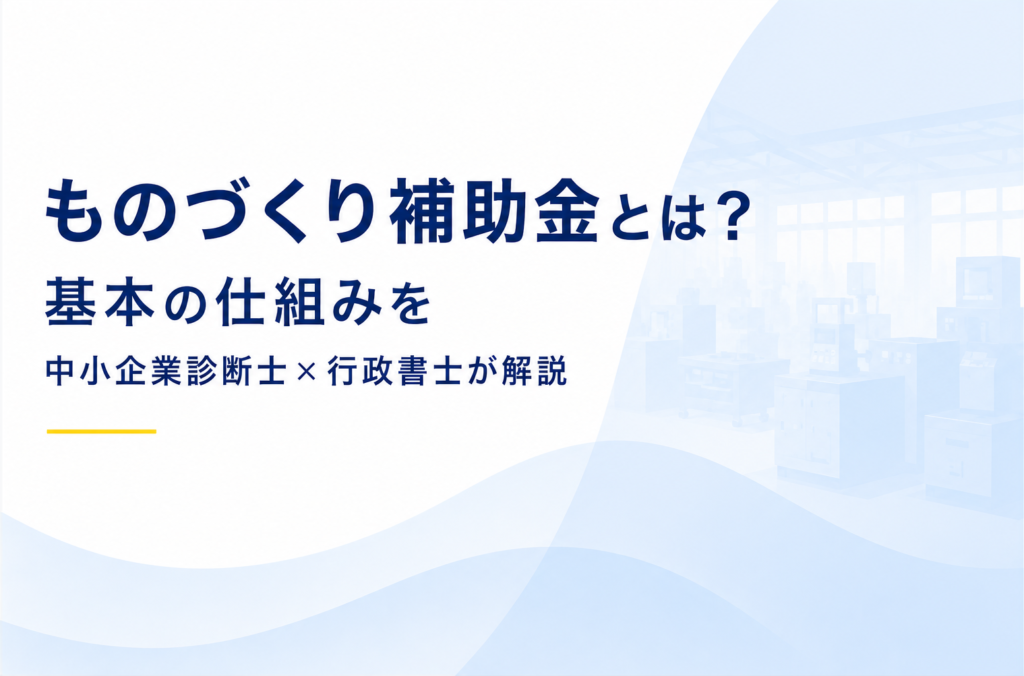 ものづくり補助金とは？
基本の仕組みを
中小企業診断士×行政書士が解説